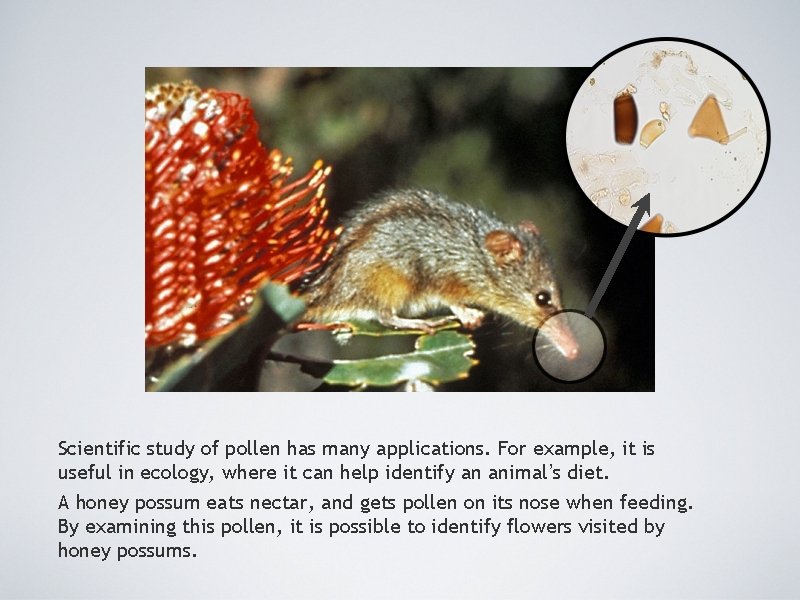 Scientific study of pollen has many applications. For example, it is useful in ecology, where it can help identify an animal's diet.

A honey possum eats nectar, and gets pollen on its nose when feeding. By examining this pollen, it is possible to identify flowers visited by honey possums.